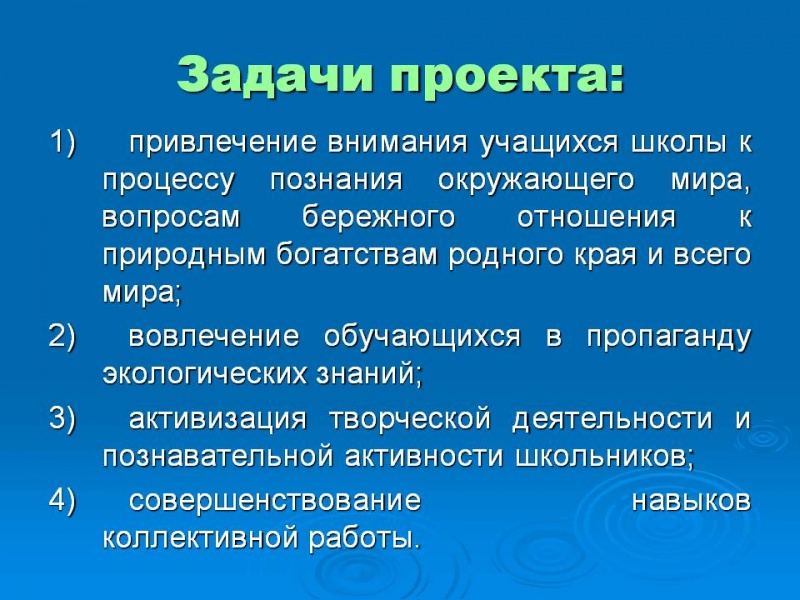 Задачи проекта:

1) привлечение внимания учащихся школы к процессу познания окружающего мира, вопросам бережного отношения к природным богатствам родного края и всего мира;

2) вовлечение обучающихся в пропаганду экологических знаний;

3) активизация творческой деятельности и познавательной активности школьников;

4) совершенствование навыков коллективной работы.